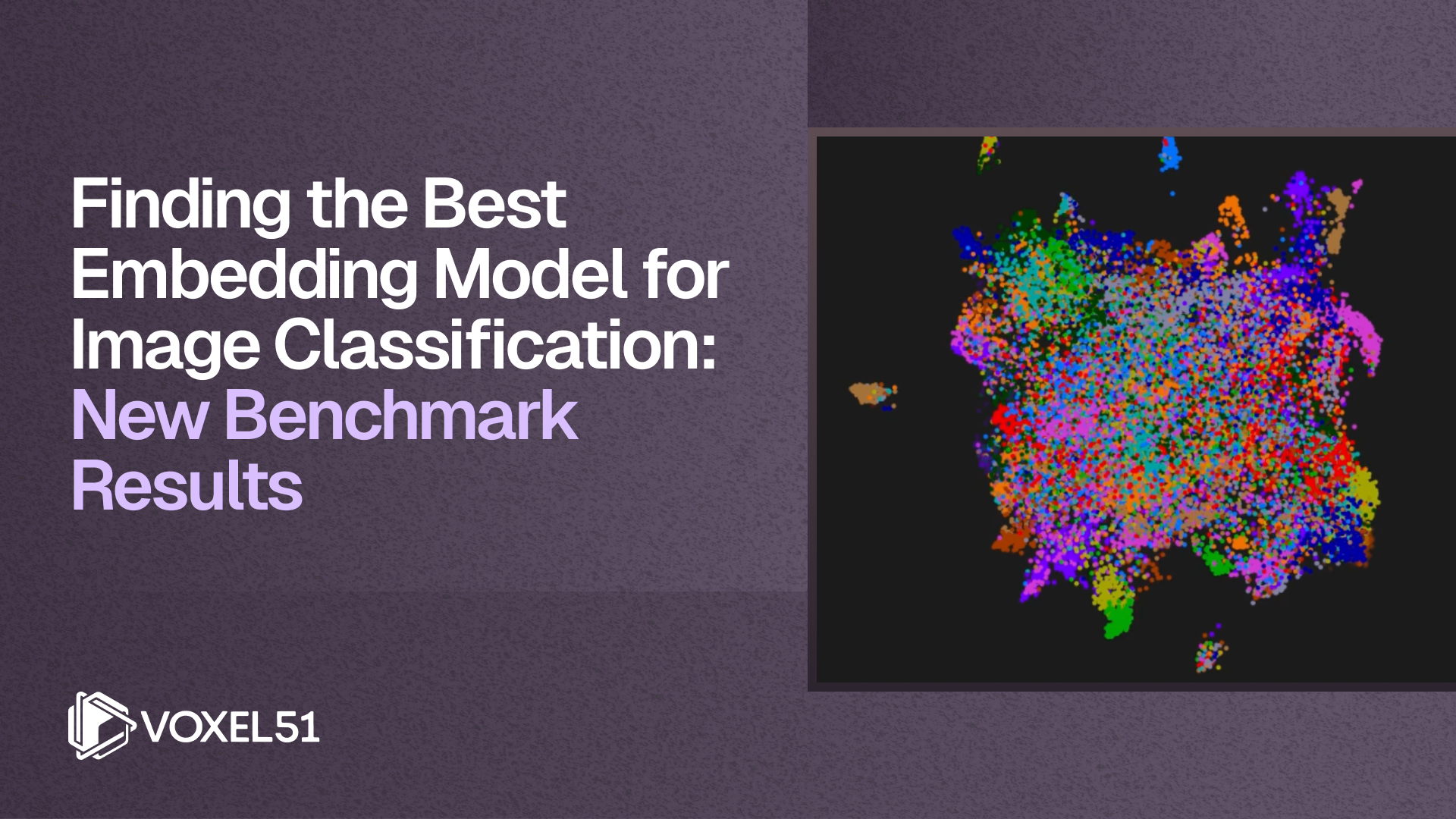 Finding the Best Embedding Model for Image Classification: New Benchmark Results

VOXEL51